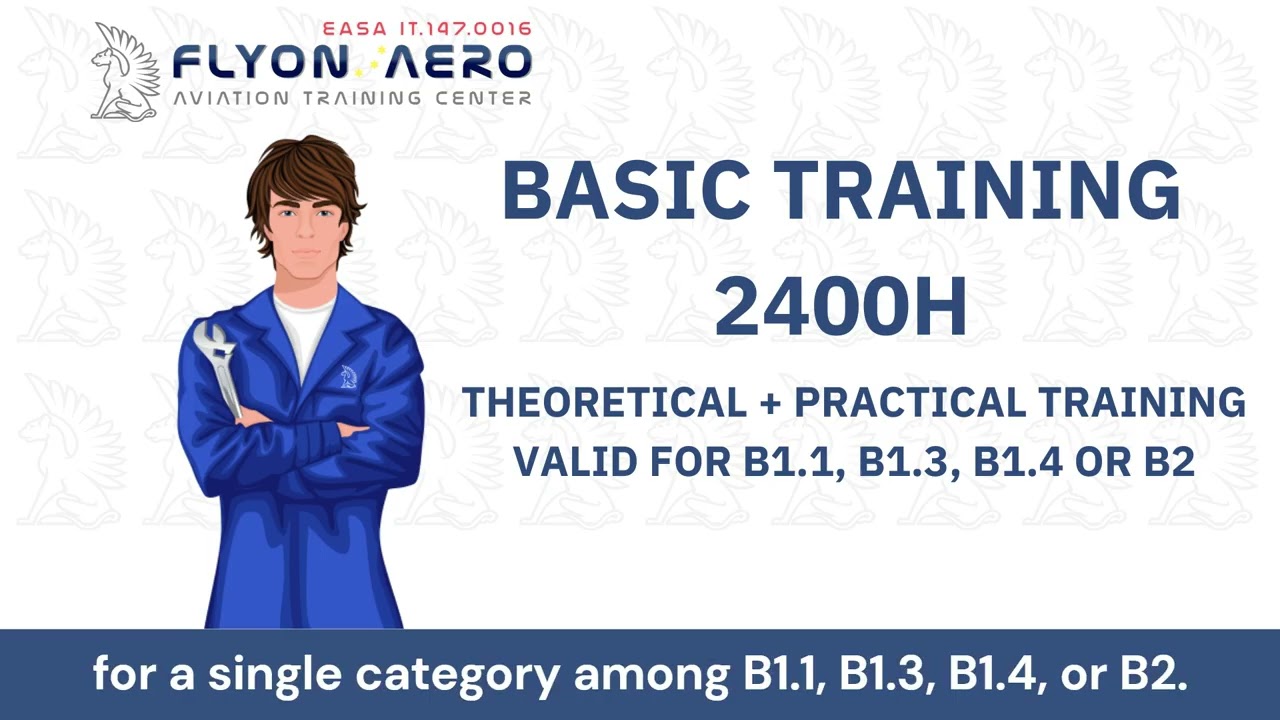 EASA IT.147.0016
FLYON AERO
AVIATION TRAINING CENTER

BASIC TRAINING
2400H

THEORETICAL + PRACTICAL TRAINING
VALID FOR B1.1, B1.3, B1.4 OR B2

for a single category among B1.1, B1.3, B1.4, or B2.